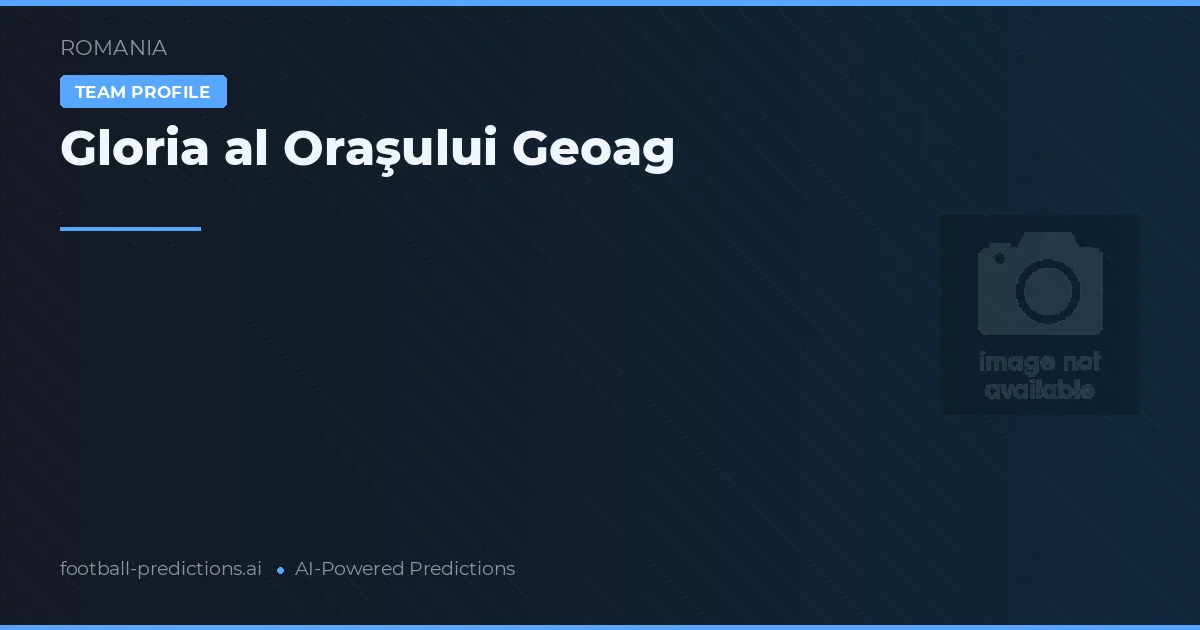 ROMANIA

TEAM PROFILE

Gloria al Oraşului Geoag

image not available

football-predictions.ai • AI-Powered Predictions